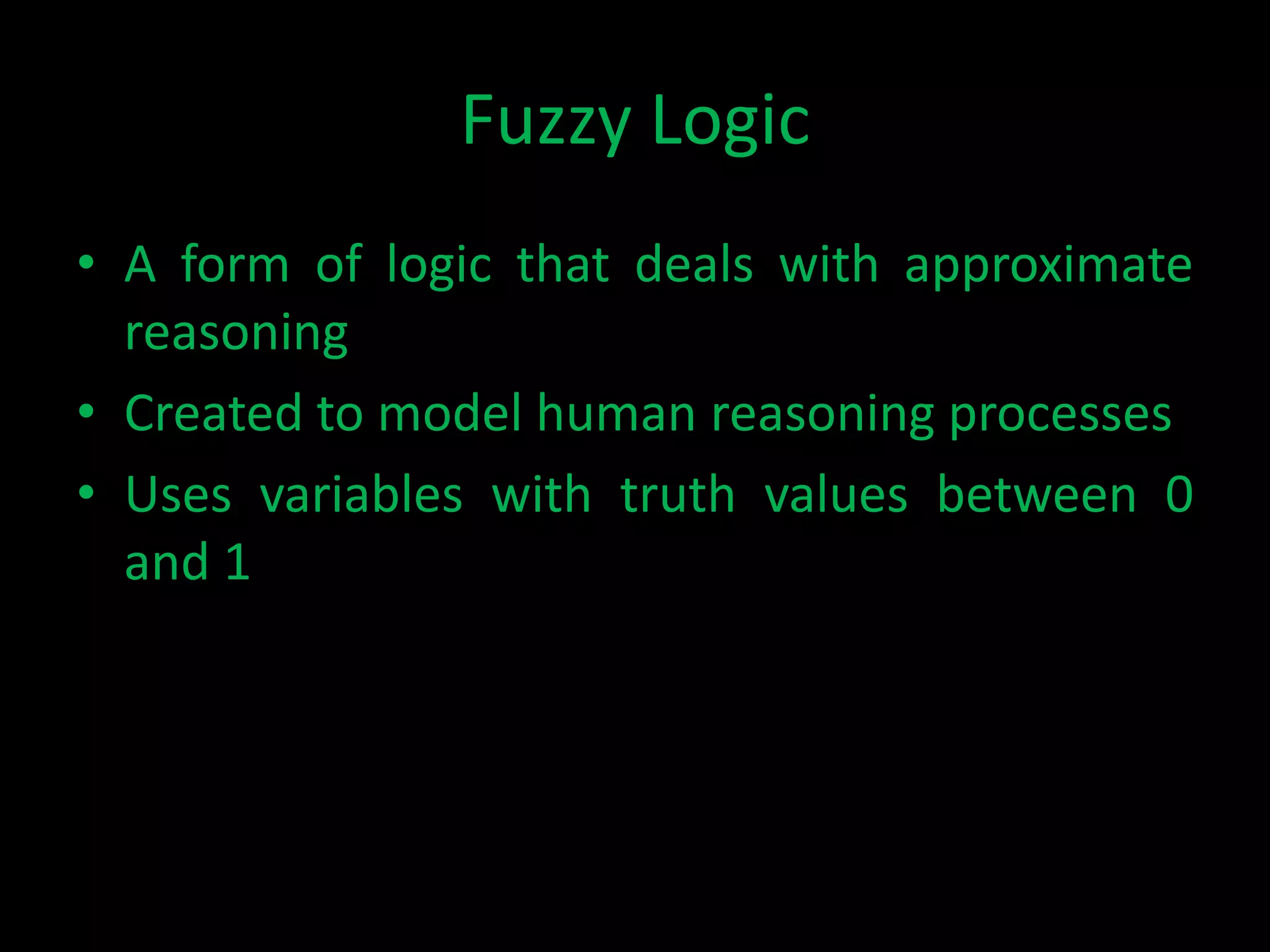 Fuzzy Logic

• A form of logic that deals with approximate reasoning
• Created to model human reasoning processes
• Uses variables with truth values between 0 and 1